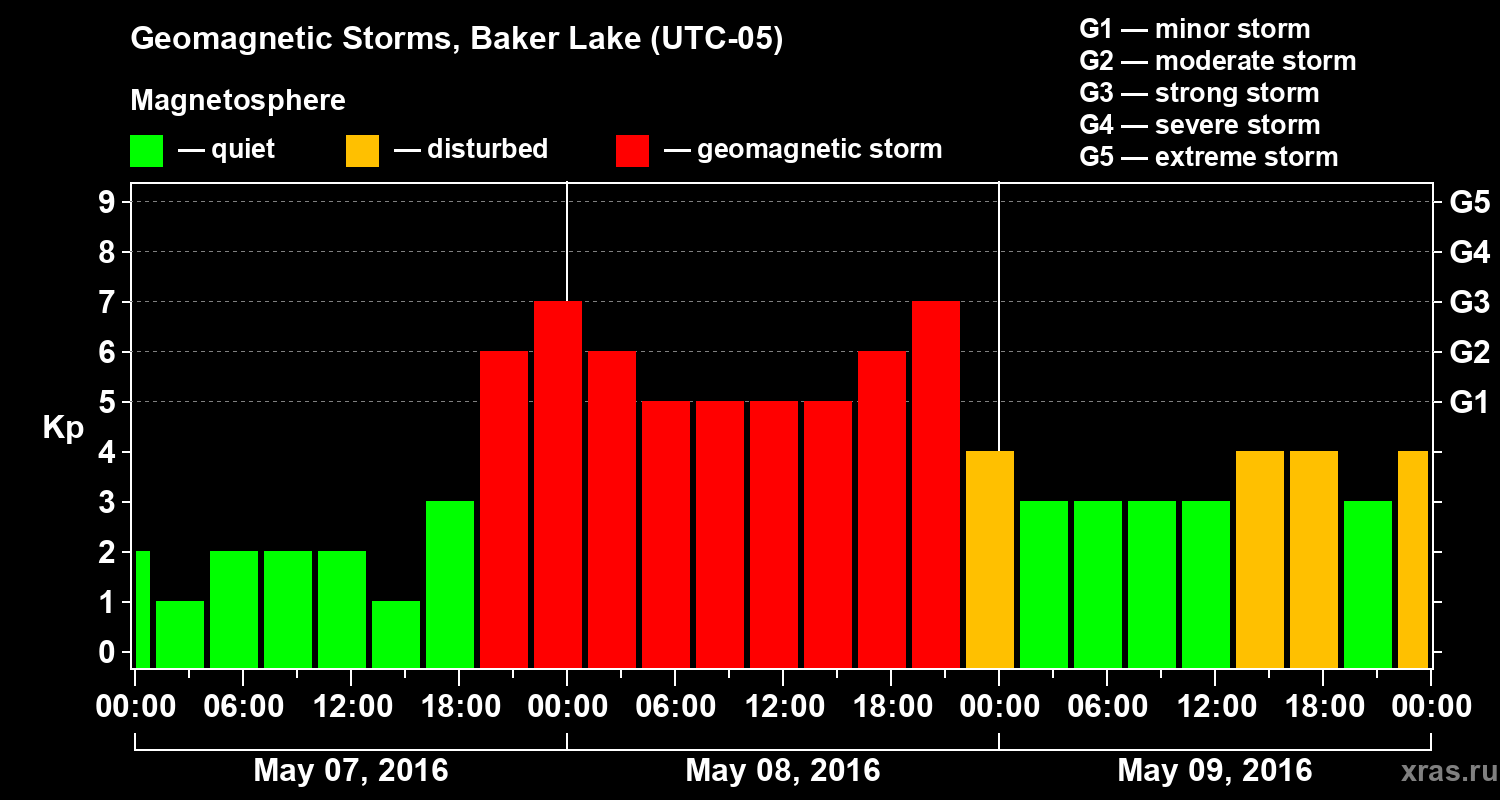 Geomagnetic Storms, Baker Lake (UTC-05)

Magnetosphere

— quiet — disturbed — geomagnetic storm

G1 — minor storm
G2 — moderate storm
G3 — strong storm
G4 — severe storm
G5 — extreme storm

Kp

9
8
7
6
5
4
3
2
1
0

G5
G4
G3
G2
G1

00:00 06:00 12:00 18:00 00:00 06:00 12:00 18:00 00:00 06:00 12:00 18:00 00:00

May 07, 2016
May 08, 2016
May 09, 2016

xras.ru